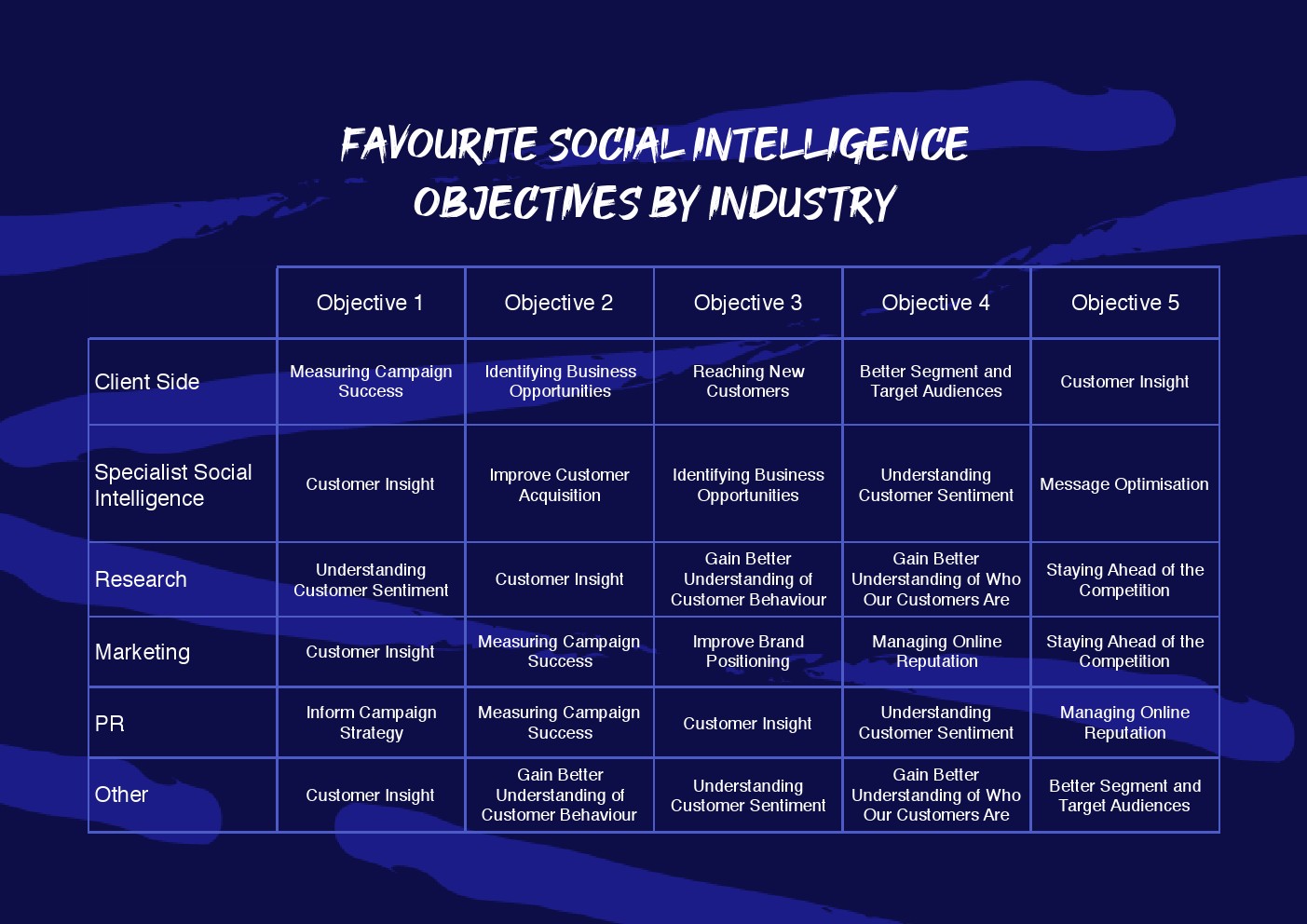 FAVOURITE SOCIAL INTELLIGENCE OBJECTIVES BY INDUSTRY

| | Objective 1 | Objective 2 | Objective 3 | Objective 4 | Objective 5 |
|---|---|---|---|---|---|
| Client Side | Measuring Campaign Success | Identifying Business Opportunities | Reaching New Customers | Better Segment and Target Audiences | Customer Insight |
| Specialist Social Intelligence | Customer Insight | Improve Customer Acquisition | Identifying Business Opportunities | Understanding Customer Sentiment | Message Optimisation |
| Research | Understanding Customer Sentiment | Customer Insight | Gain Better Understanding of Customer Behaviour | Gain Better Understanding of Who Our Customers Are | Staying Ahead of the Competition |
| Marketing | Customer Insight | Measuring Campaign Success | Improve Brand Positioning | Managing Online Reputation | Staying Ahead of the Competition |
| PR | Inform Campaign Strategy | Measuring Campaign Success | Customer Insight | Understanding Customer Sentiment | Managing Online Reputation |
| Other | Customer Insight | Gain Better Understanding of Customer Behaviour | Understanding Customer Sentiment | Gain Better Understanding of Who Our Customers Are | Better Segment and Target Audiences |